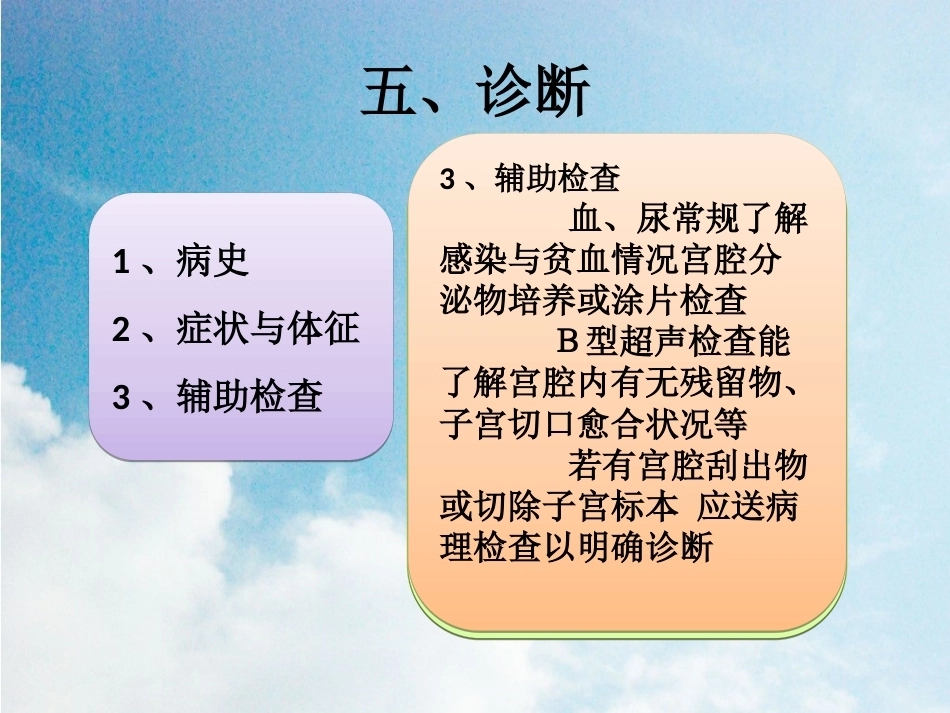 五、诊断

1、病史

2、症状与体征

3、辅助检查

3、辅助检查

血、尿常规了解感染与贫血情况宫腔分泌物培养或涂片检查

B型超声检查能了解宫腔内有无残留物、子宫切口愈合状况等

若有宫腔刮出物或切除子宫标本 应送病理检查以明确诊断